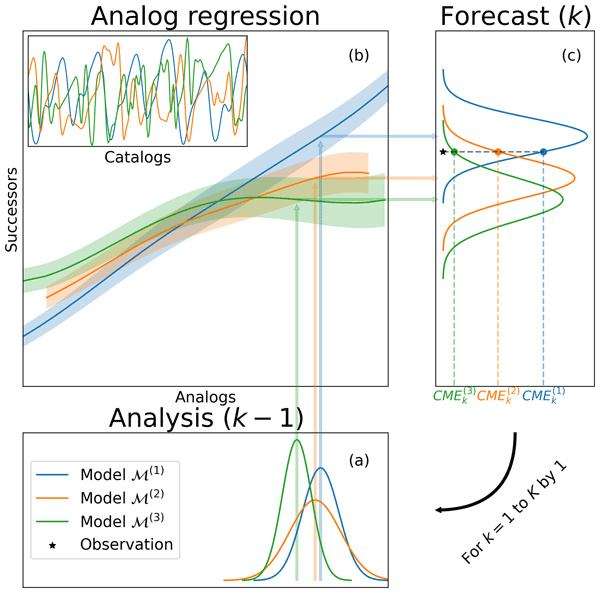 Analog regression

(b)

Catalogs

Successors

Analogs

Forecast ($k$)

(c)

$CME_k^{(3)}$ $CME_k^{(2)}$ $CME_k^{(1)}$

Analysis ($k-1$)

(a)

Model $\mathcal{M}^{(1)}$
Model $\mathcal{M}^{(2)}$
Model $\mathcal{M}^{(3)}$
Observation

For $k = 1$ to $K$ by 1